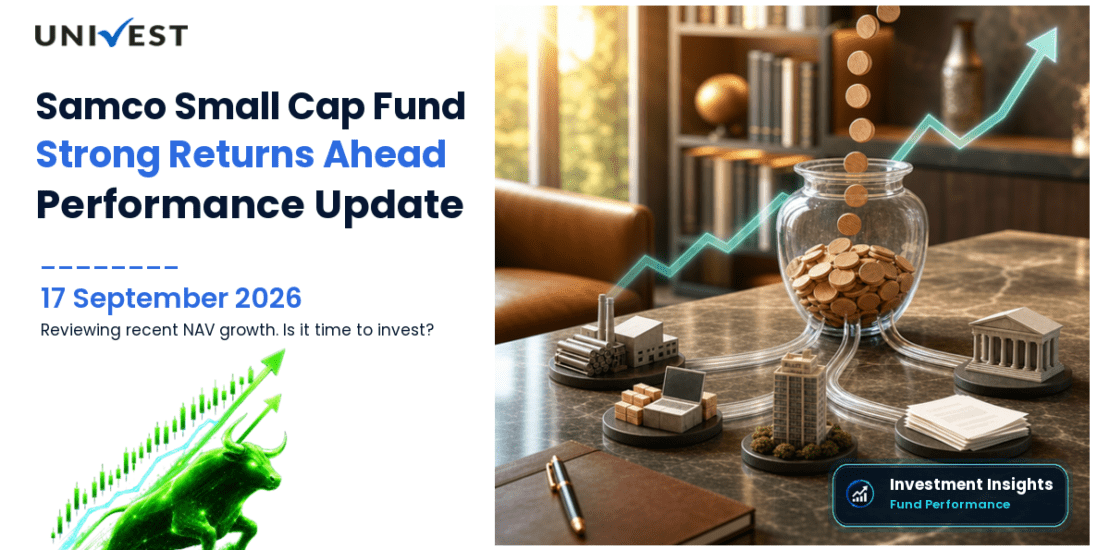 UNIVEST

Samco Small Cap Fund
Strong Returns Ahead
Performance Update

17 September 2026
Reviewing recent NAV growth. Is it time to invest?

Investment Insights
Fund Performance